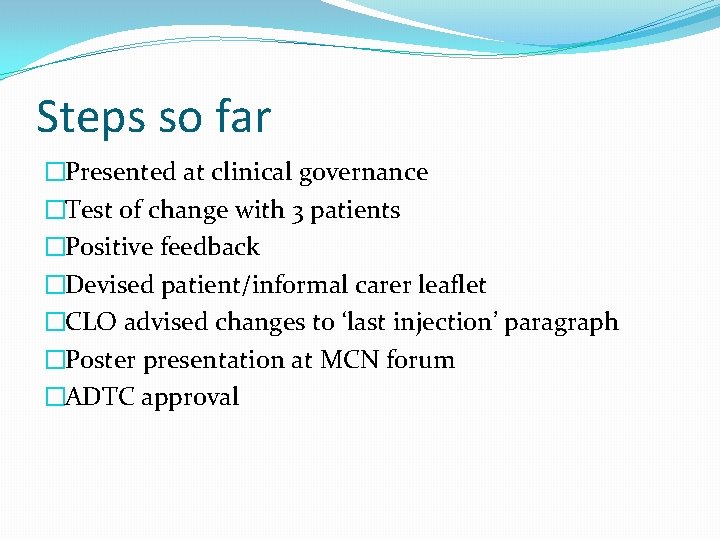 Steps so far

□Presented at clinical governance
□Test of change with 3 patients
□Positive feedback
□Devised patient/informal carer leaflet
□CLO advised changes to ‘last injection’ paragraph
□Poster presentation at MCN forum
□ADTC approval